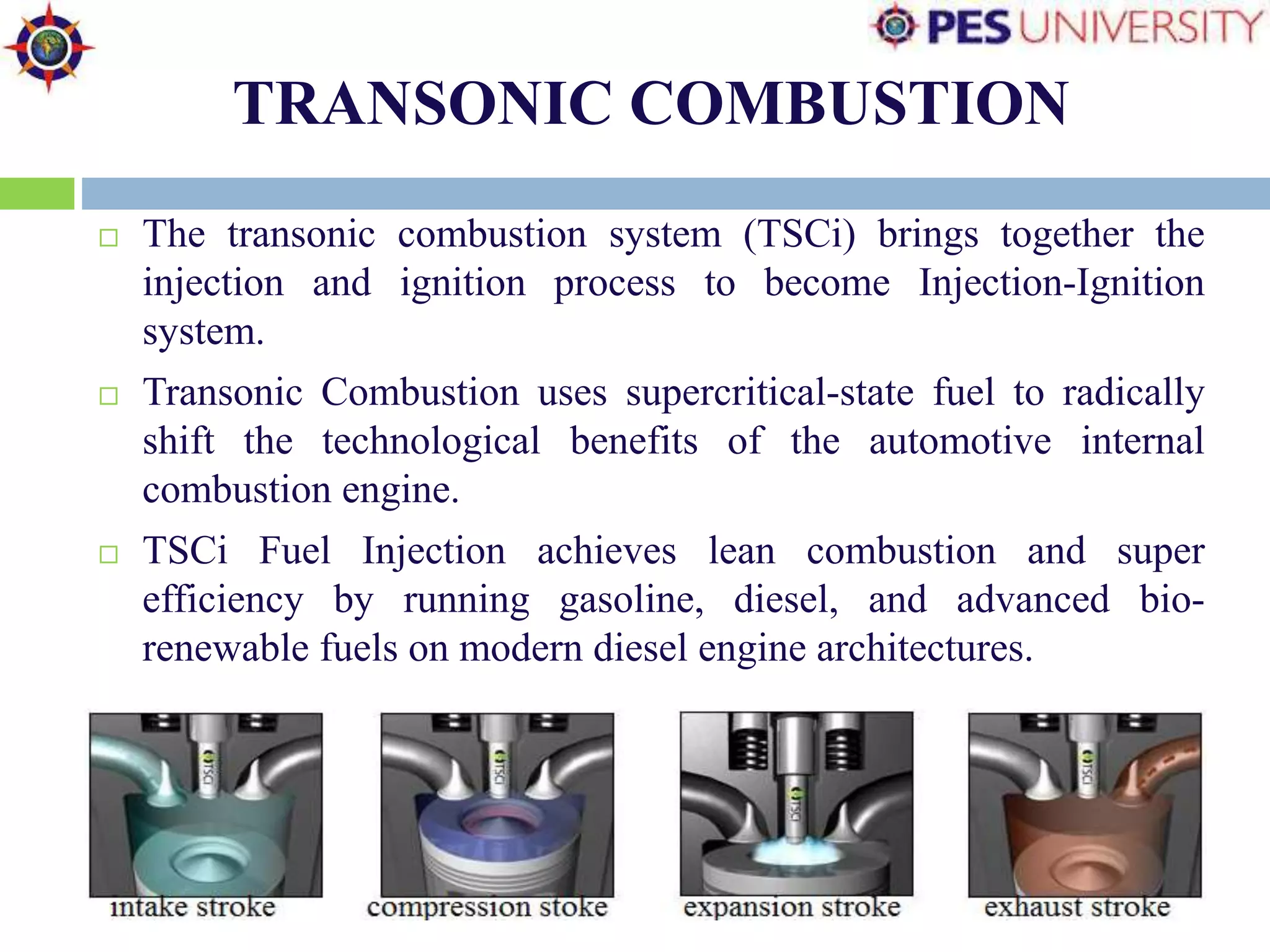 PES UNIVERSITY

TRANSONIC COMBUSTION

□ The transonic combustion system (TSCi) brings together the injection and ignition process to become Injection-Ignition system.

□ Transonic Combustion uses supercritical-state fuel to radically shift the technological benefits of the automotive internal combustion engine.

□ TSCi Fuel Injection achieves lean combustion and super efficiency by running gasoline, diesel, and advanced bio-renewable fuels on modern diesel engine architectures.

TSCi

intake stroke

TSCi

compression stoke

TSCi

expansion stroke

TSCi

exhaust stroke